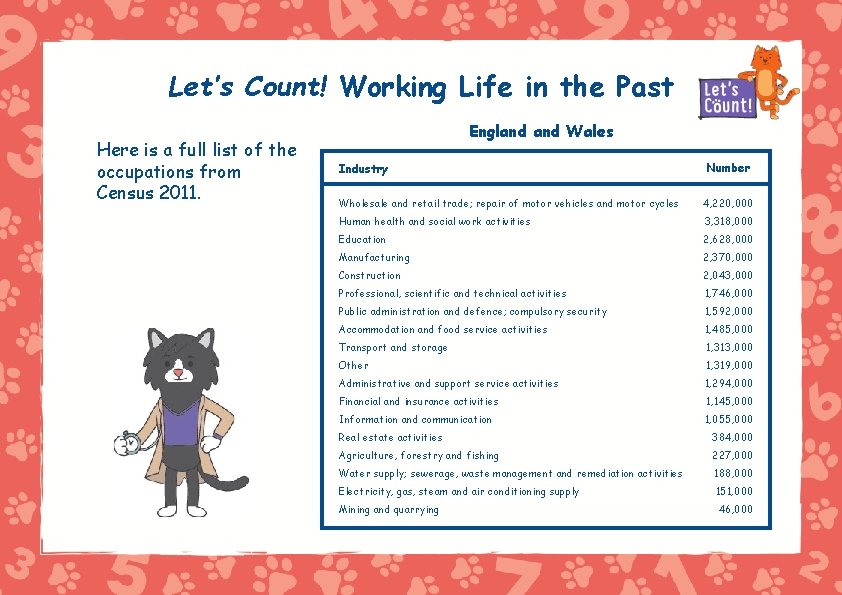 Let's Count! Working Life in the Past

Let's Count!

Here is a full list of the occupations from Census 2011.

England and Wales

| Industry | Number |
|---|---|
| Wholesale and retail trade; repair of motor vehicles and motor cycles | 4,220,000 |
| Human health and social work activities | 3,318,000 |
| Education | 2,628,000 |
| Manufacturing | 2,370,000 |
| Construction | 2,043,000 |
| Professional, scientific and technical activities | 1,746,000 |
| Public administration and defence; compulsory security | 1,592,000 |
| Accommodation and food service activities | 1,485,000 |
| Transport and storage | 1,313,000 |
| Other | 1,319,000 |
| Administrative and support service activities | 1,294,000 |
| Financial and insurance activities | 1,145,000 |
| Information and communication | 1,055,000 |
| Real estate activities | 384,000 |
| Agriculture, forestry and fishing | 227,000 |
| Water supply; sewerage, waste management and remediation activities | 188,000 |
| Electricity, gas, steam and air conditioning supply | 151,000 |
| Mining and quarrying | 46,000 |